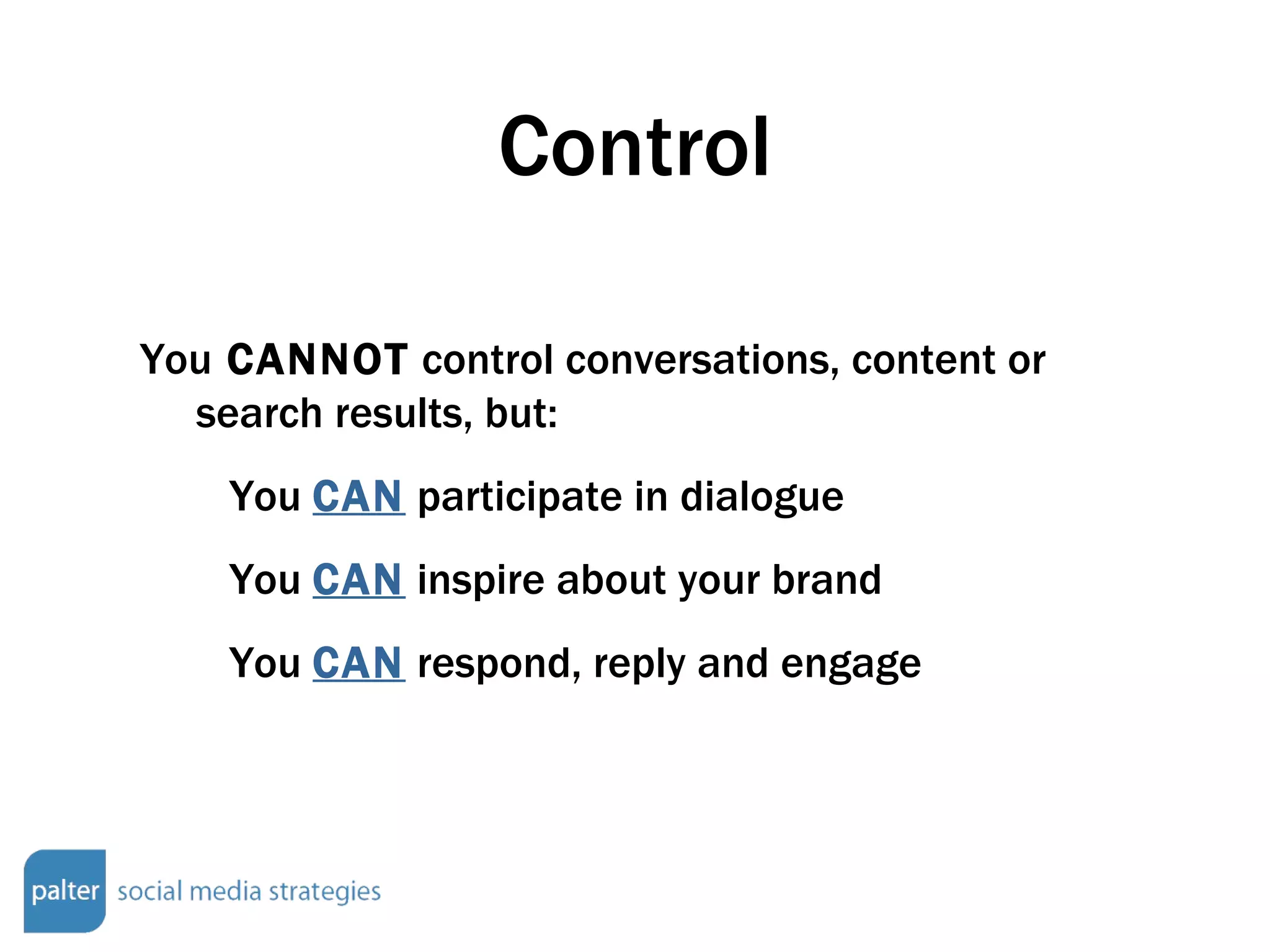 Control

You CANNOT control conversations, content or search results, but:

You CAN participate in dialogue

You CAN inspire about your brand

You CAN respond, reply and engage

palter social media strategies